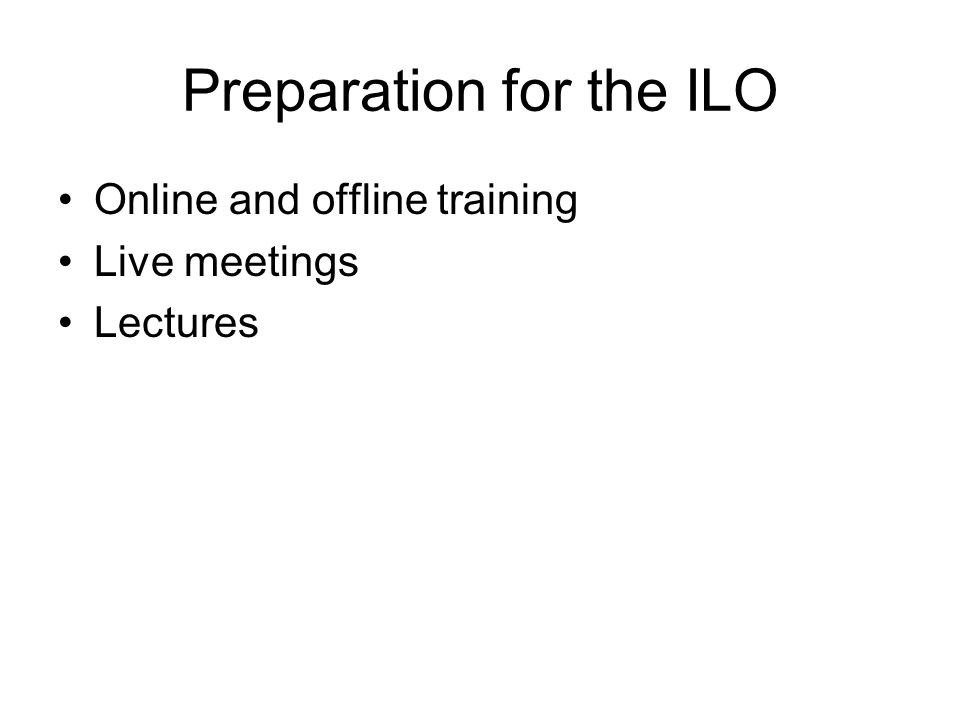 Preparation for the ILO

• Online and offline training
• Live meetings
• Lectures